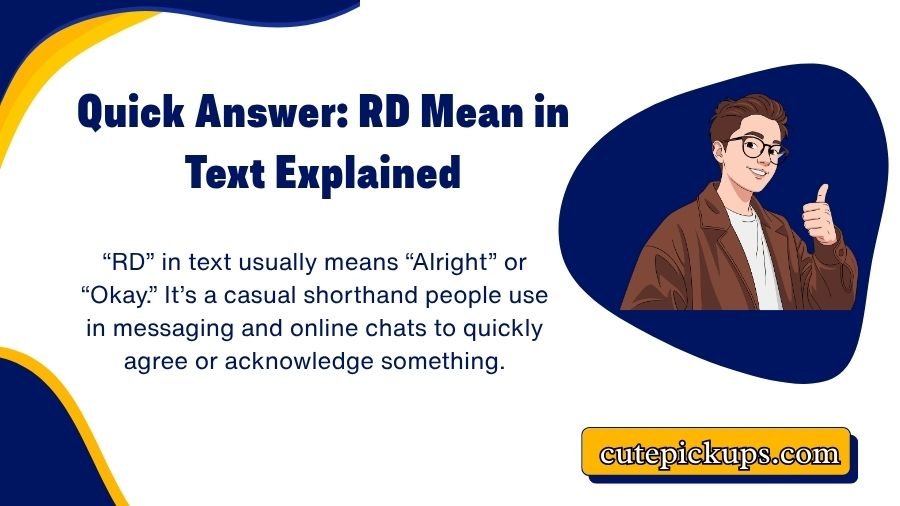 Quick Answer: RD Mean in Text Explained

“RD” in text usually means “Alright” or “Okay.” It’s a casual shorthand people use in messaging and online chats to quickly agree or acknowledge something.

cutepickups.com